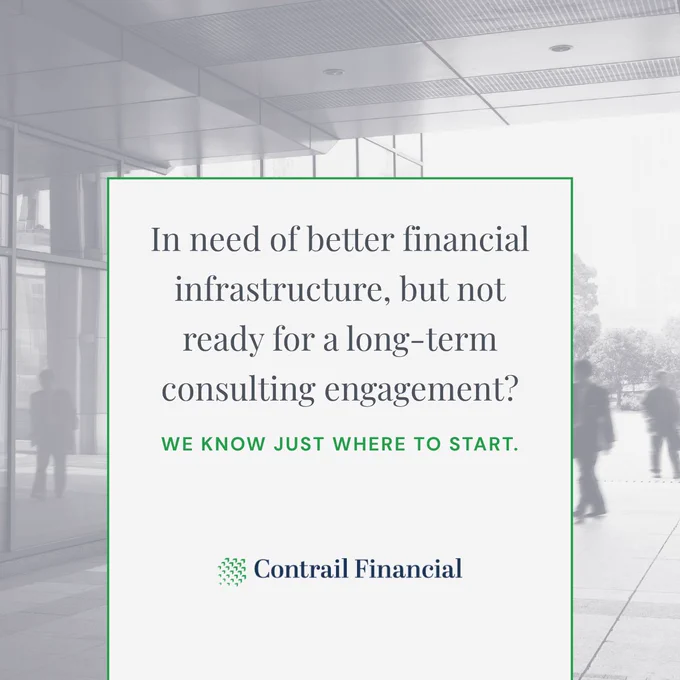 In need of better financial infrastructure, but not ready for a long-term consulting engagement?

WE KNOW JUST WHERE TO START.

Contrail Financial